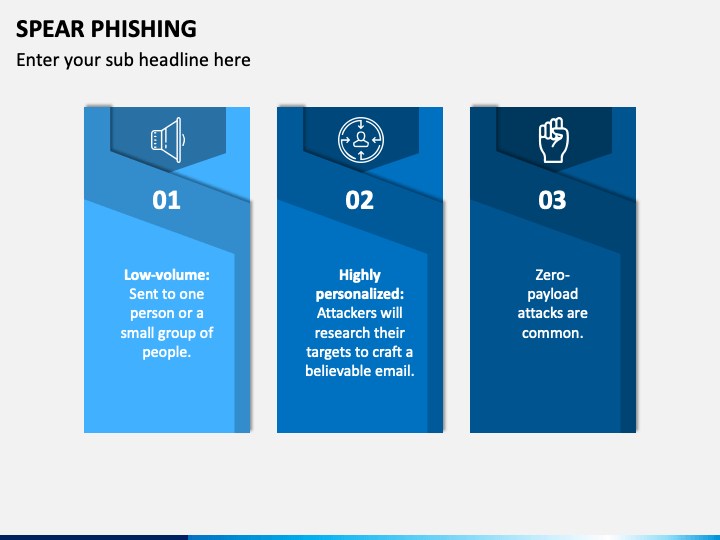 SPEAR PHISHING

Enter your sub headline here

01

Low-volume: Sent to one person or a small group of people.

02

Highly personalized: Attackers will research their targets to craft a believable email.

03

Zero-payload attacks are common.